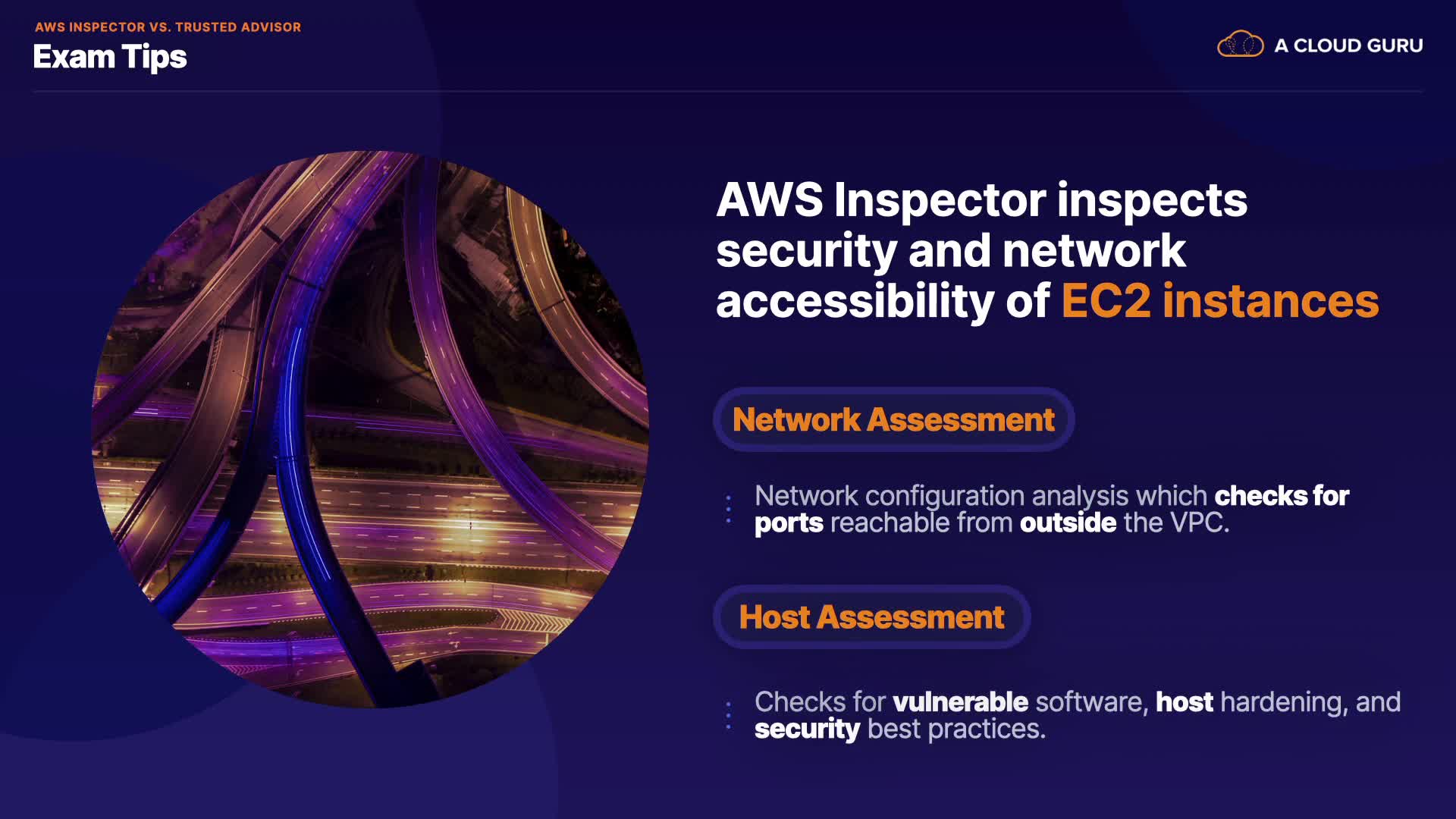 AWS INSPECTOR VS. TRUSTED ADVISOR
Exam Tips

A CLOUD GURU

AWS Inspector inspects security and network accessibility of EC2 instances

Network Assessment

Network configuration analysis which checks for ports reachable from outside the VPC.

Host Assessment

Checks for vulnerable software, host hardening, and security best practices.